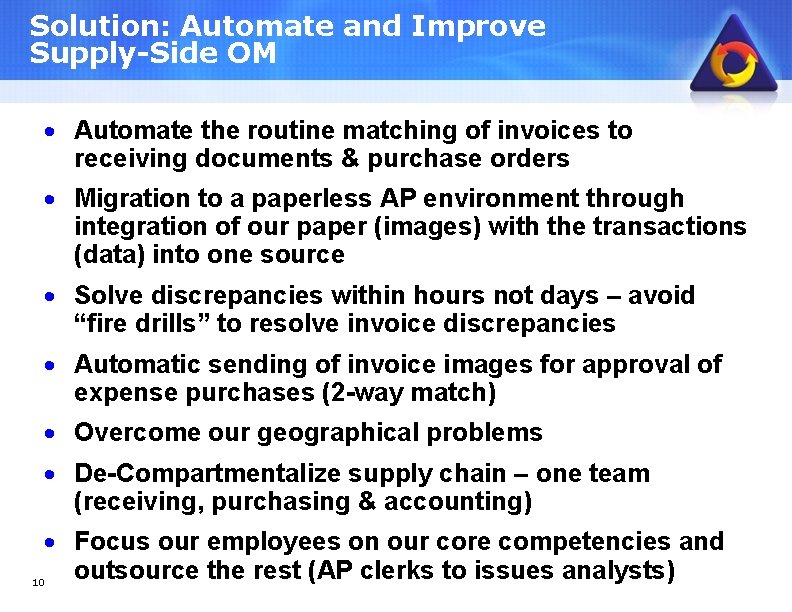 Solution: Automate and Improve Supply-Side OM

• Automate the routine matching of invoices to receiving documents & purchase orders

• Migration to a paperless AP environment through integration of our paper (images) with the transactions (data) into one source

• Solve discrepancies within hours not days – avoid “fire drills” to resolve invoice discrepancies

• Automatic sending of invoice images for approval of expense purchases (2-way match)

• Overcome our geographical problems

• De-Compartmentalize supply chain – one team (receiving, purchasing & accounting)

• Focus our employees on our core competencies and outsource the rest (AP clerks to issues analysts)

10